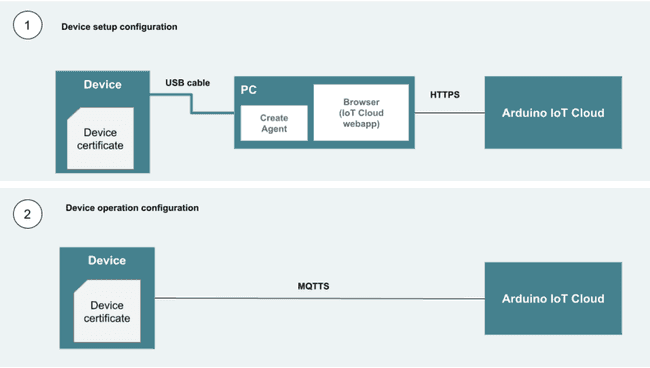 1

Device setup configuration

Device

Device certificate

USB cable

PC

Create Agent

Browser (IoT Cloud webapp)

HTTPS

Arduino IoT Cloud

2

Device operation configuration

Device

Device certificate

MQTTS

Arduino IoT Cloud